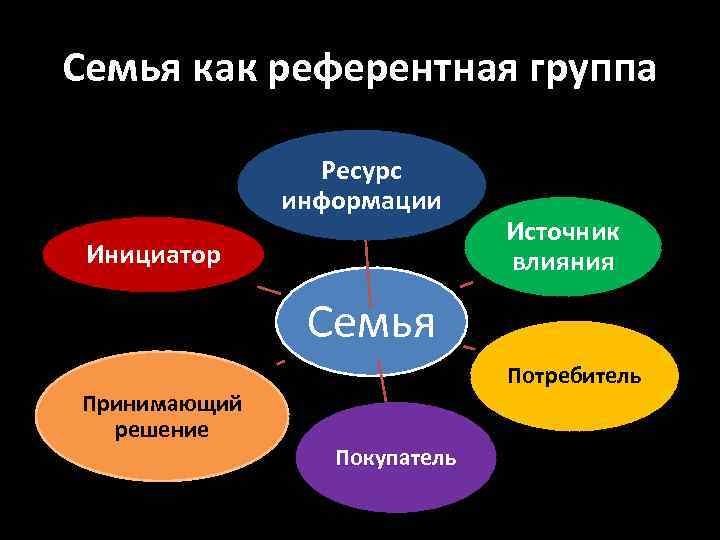 Семья как референтная группа

Ресурс информации

Инициатор

Источник влияния

Семья

Потребитель

Принимающий решение

Покупатель